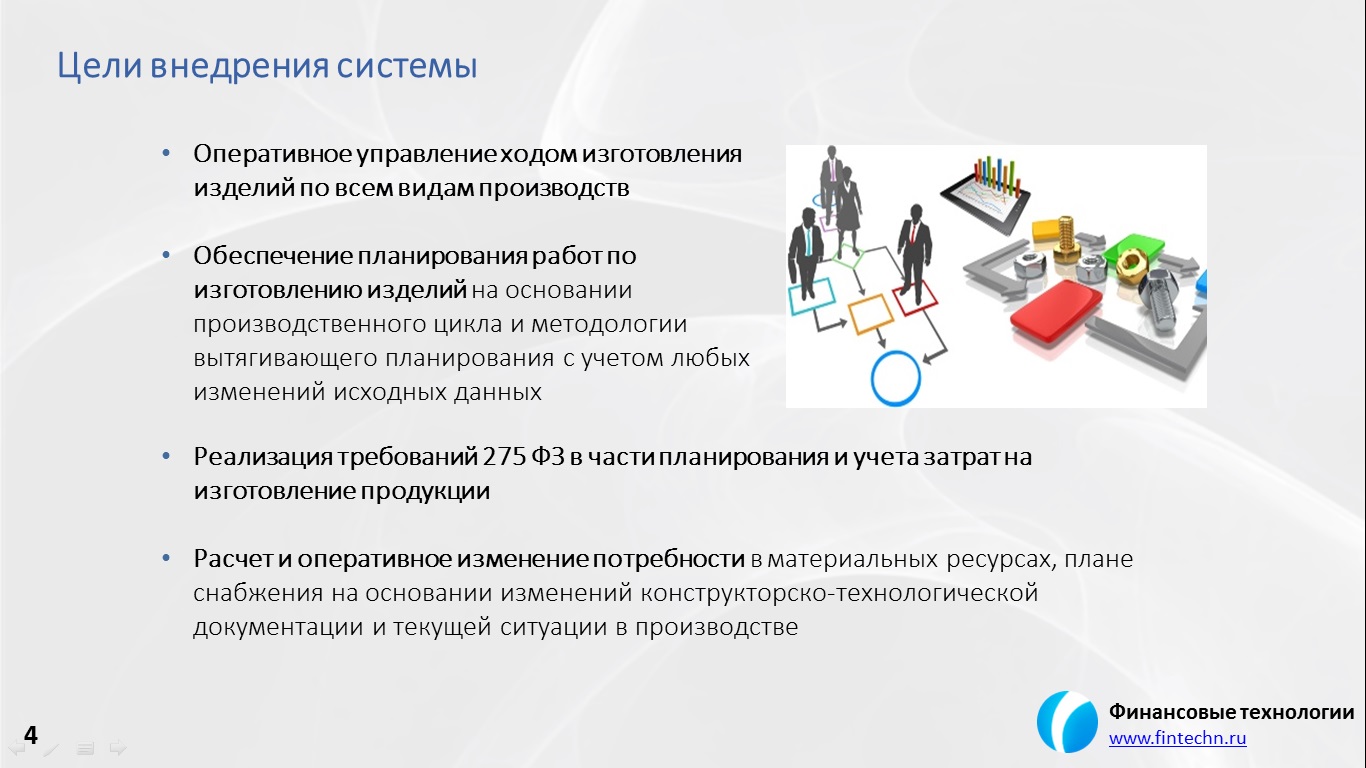 Цели внедрения системы

• Оперативное управление ходом изготовления изделий по всем видам производств

• Обеспечение планирования работ по изготовлению изделий на основании производственного цикла и методологии вытягивающего планирования с учетом любых изменений исходных данных

• Реализация требований 275 ФЗ в части планирования и учета затрат на изготовление продукции

• Расчет и оперативное изменение потребности в материальных ресурсах, плане снабжения на основании изменений конструкторско-технологической документации и текущей ситуации в производстве

4

Финансовые технологии
www.fintechn.ru